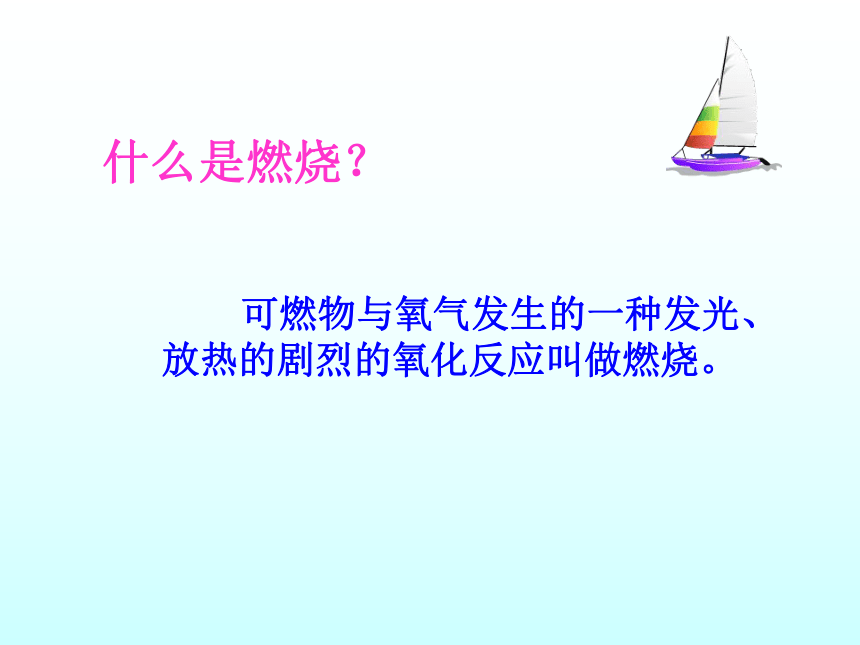 什么是燃烧？

可燃物与氧气发生的一种发光、放热的剧烈的氧化反应叫做燃烧。